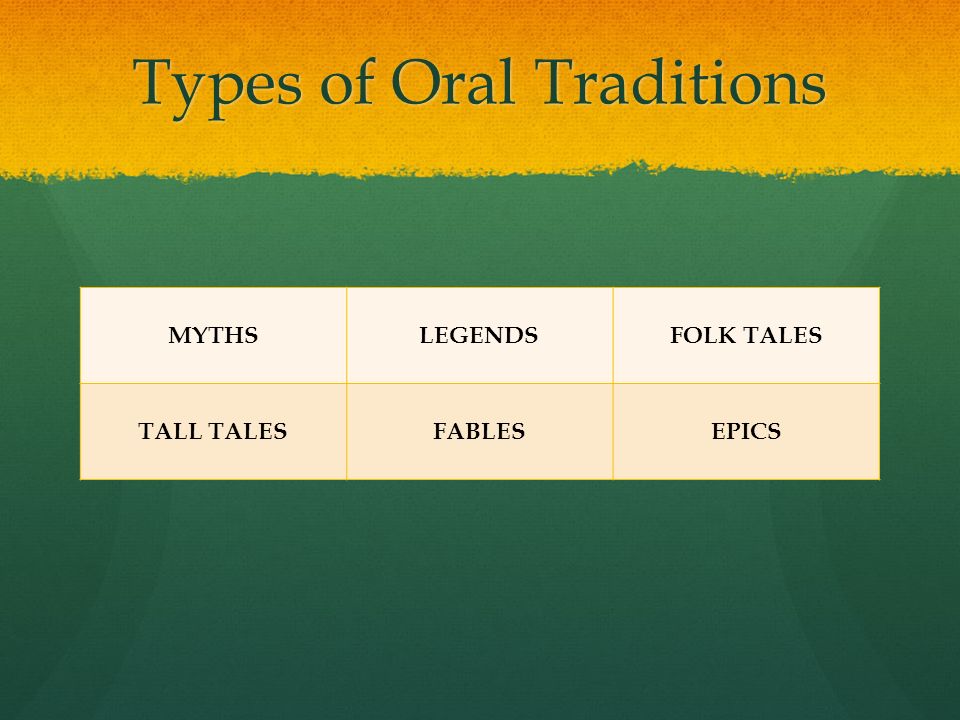 Types of Oral Traditions

| MYTHS | LEGENDS | FOLK TALES |
|---|---|---|
| TALL TALES | FABLES | EPICS |